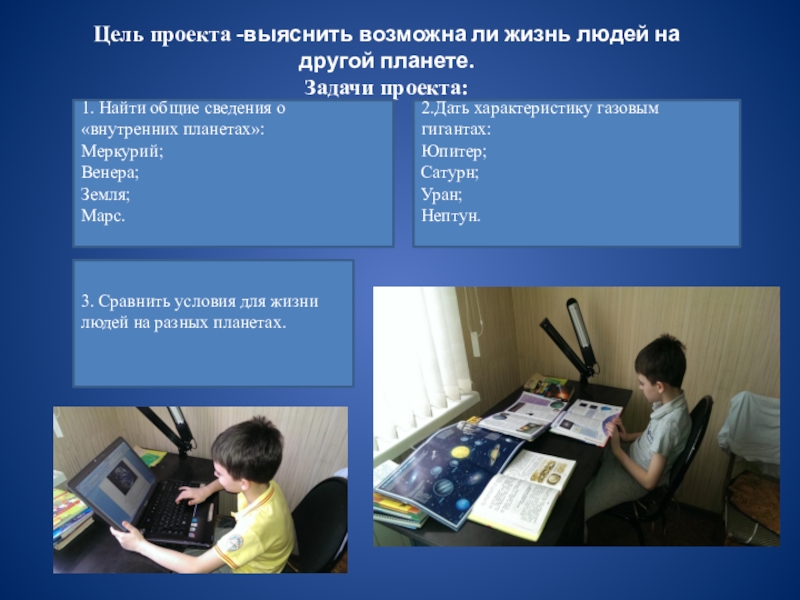 Цель проекта -выяснить возможна ли жизнь людей на другой планете.
Задачи проекта:

1. Найти общие сведения о «внутренних планетах»:
Меркурий;
Венера;
Земля;
Марс.

2.Дать характеристику газовым гигантах:
Юпитер;
Сатурн;
Уран;
Нептун.

3. Сравнить условия для жизни людей на разных планетах.